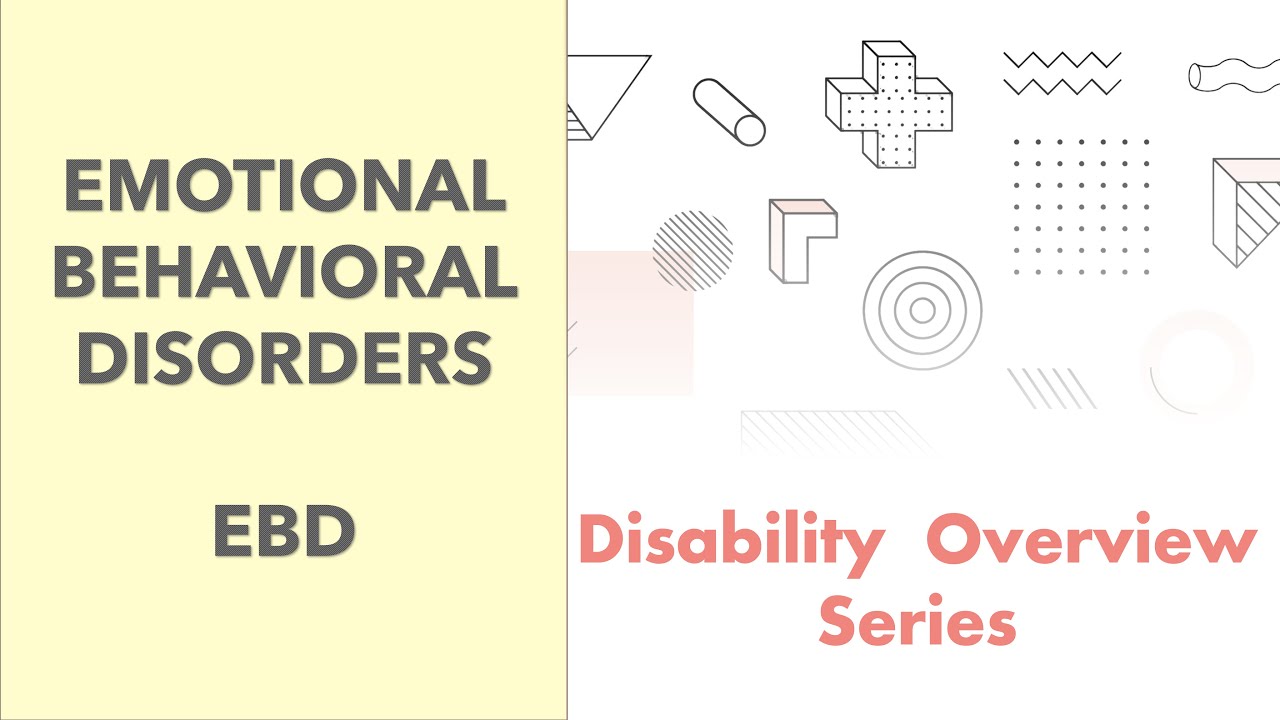 EMOTIONAL BEHAVIORAL DISORDERS

EBD

Disability Overview Series